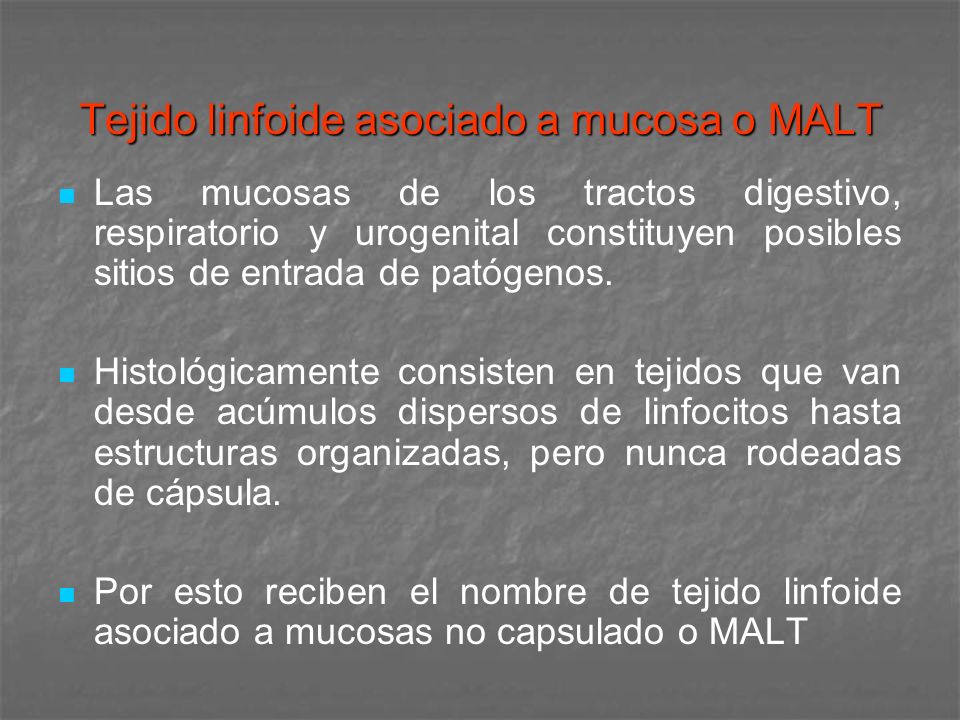 Tejido linfoide asociado a mucosa o MALT

Las mucosas de los tractos digestivo, respiratorio y urogenital constituyen posibles sitios de entrada de patógenos.

Histológicamente consisten en tejidos que van desde acúmulos dispersos de linfocitos hasta estructuras organizadas, pero nunca rodeadas de cápsula.

Por esto reciben el nombre de tejido linfoide asociado a mucosas no capsulado o MALT